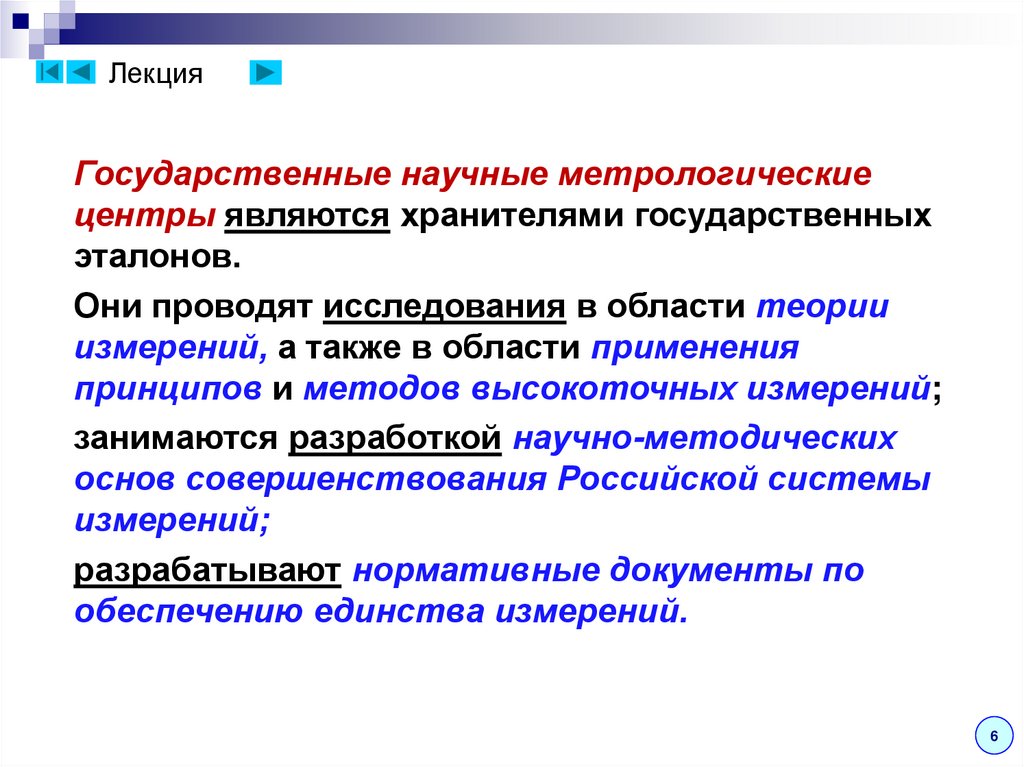 Лекция

Государственные научные метрологические центры являются хранителями государственных эталонов.

Они проводят исследования в области теории измерений, а также в области применения принципов и методов высокоточных измерений;

занимаются разработкой научно-методических основ совершенствования Российской системы измерений;

разрабатывают нормативные документы по обеспечению единства измерений.

6